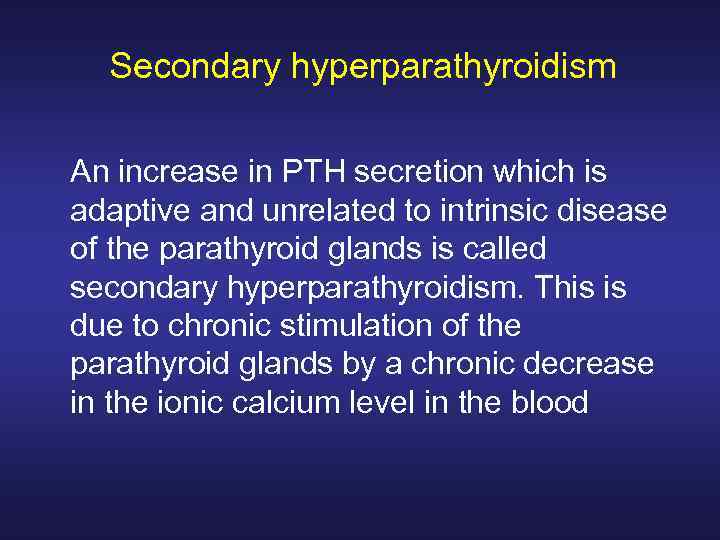 Secondary hyperparathyroidism

An increase in PTH secretion which is adaptive and unrelated to intrinsic disease of the parathyroid glands is called secondary hyperparathyroidism. This is due to chronic stimulation of the parathyroid glands by a chronic decrease in the ionic calcium level in the blood